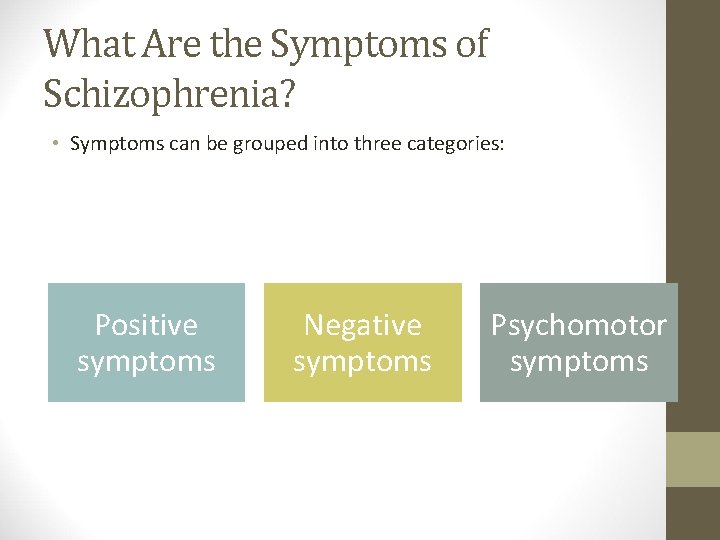 What Are the Symptoms of Schizophrenia?

• Symptoms can be grouped into three categories:

Positive symptoms

Negative symptoms

Psychomotor symptoms